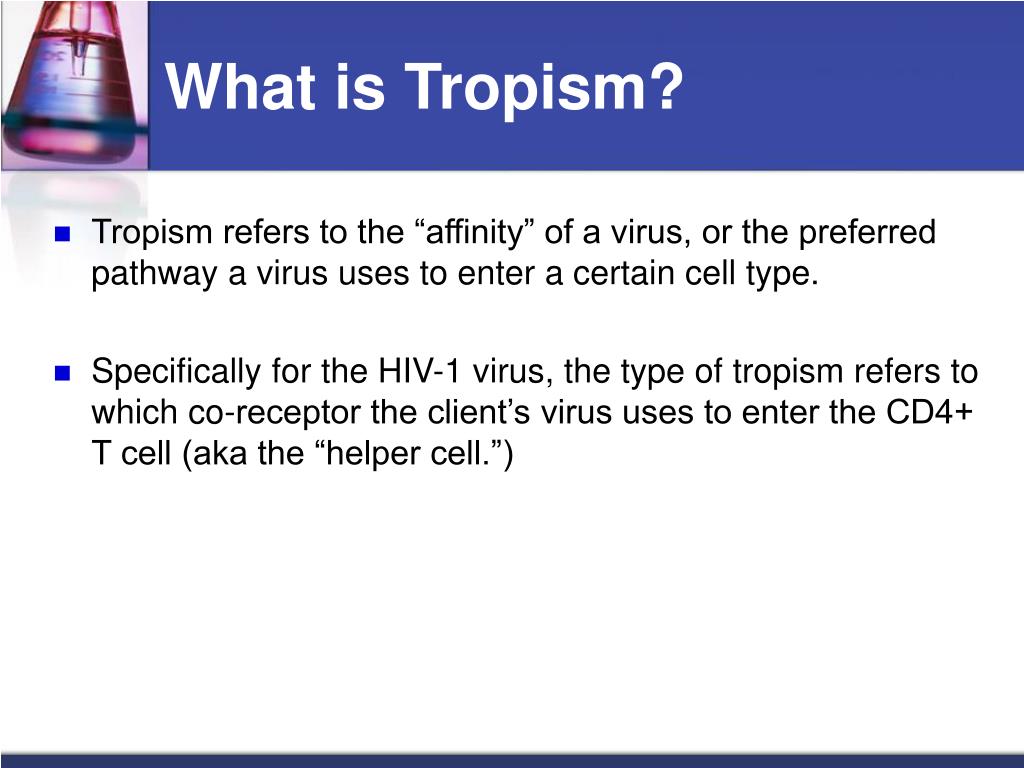 What is Tropism?

Tropism refers to the “affinity” of a virus, or the preferred pathway a virus uses to enter a certain cell type.

Specifically for the HIV-1 virus, the type of tropism refers to which co-receptor the client’s virus uses to enter the CD4+ T cell (aka the “helper cell.”)